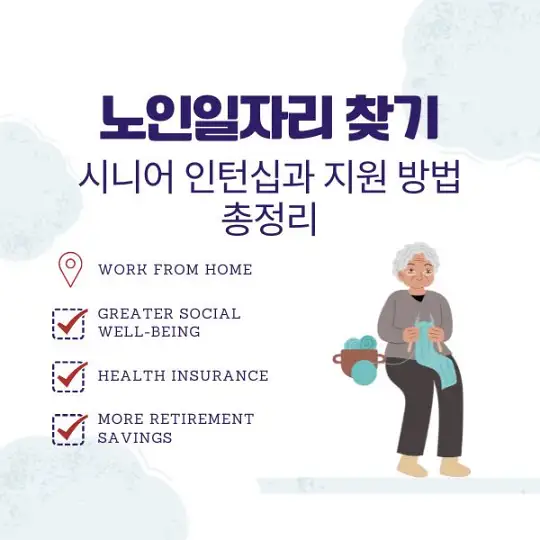 노인일자리 찾기

시니어 인턴십과 지원 방법 총정리

WORK FROM HOME

GREATER SOCIAL WELL-BEING

HEALTH INSURANCE

MORE RETIREMENT SAVINGS